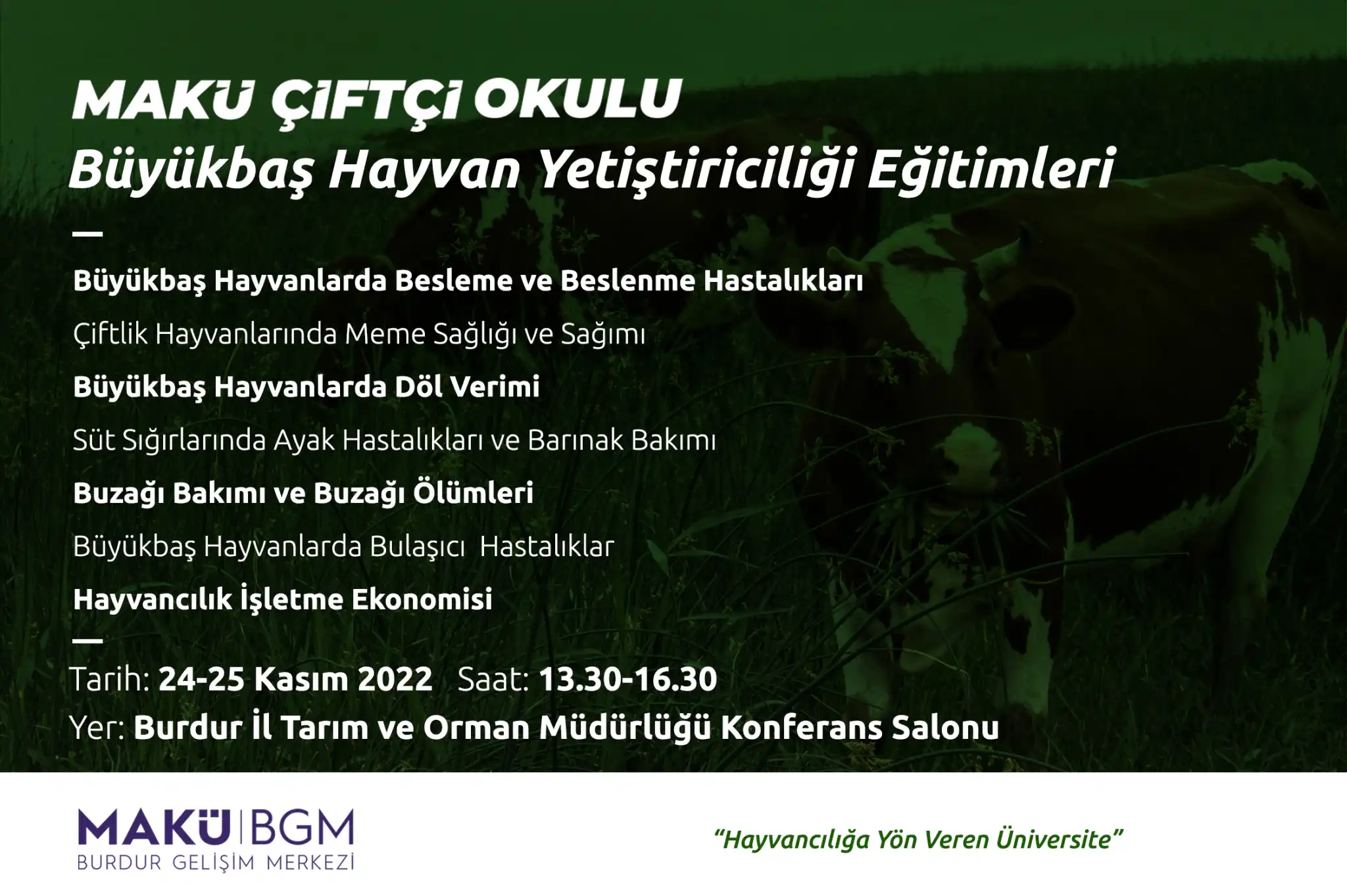 MAKÜ ÇİFTÇİ OKULU
Büyükbaş Hayvan Yetiştiriciliği Eğitimleri

Büyükbaş Hayvanlarda Besleme ve Beslenme Hastalıkları

Çiftlik Hayvanlarında Meme Sağlığı ve Sağımı

Büyükbaş Hayvanlarda Döl Verimi

Süt Sığırlarında Ayak Hastalıkları ve Barınak Bakımı

Buzağı Bakımı ve Buzağı Ölümleri

Büyükbaş Hayvanlarda Bulaşıcı Hastalıklar

Hayvancılık İşletme Ekonomisi

Tarih: 24-25 Kasım 2022 Saat: 13.30-16.30
Yer: Burdur İl Tarım ve Orman Müdürlüğü Konferans Salonu

MAKÜ | BGM
BURDUR GELİŞİM MERKEZİ

"Hayvancılığa Yön Veren Üniversite"